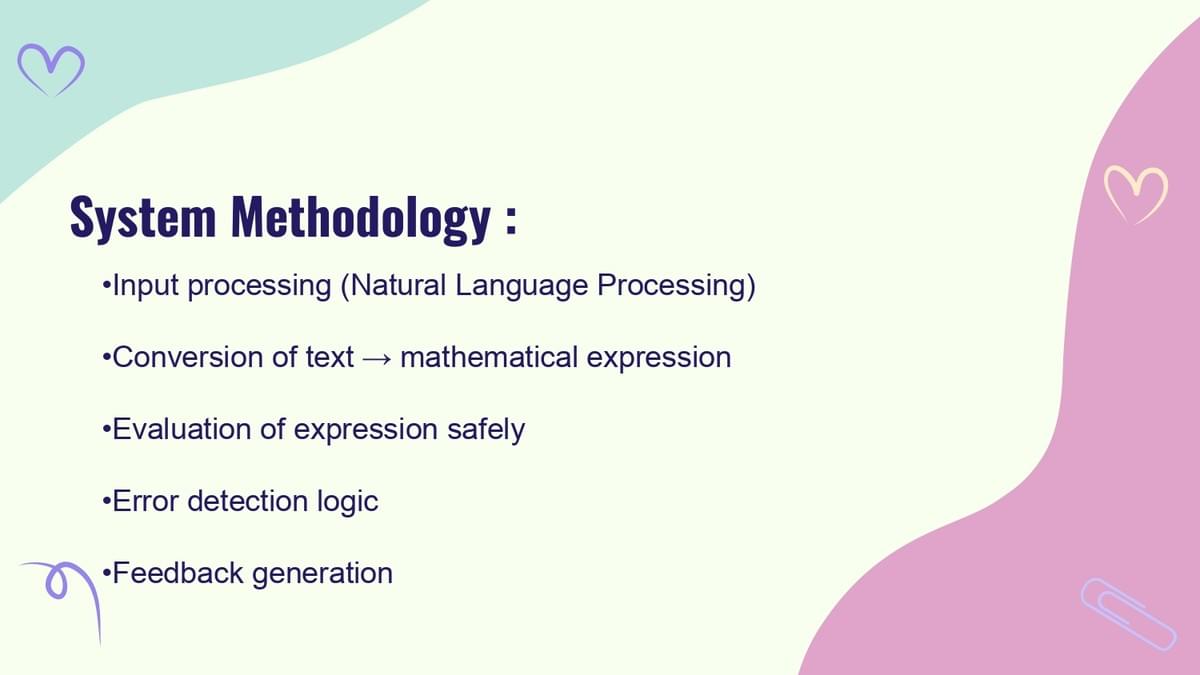 System Methodology :

•Input processing (Natural Language Processing)

•Conversion of text → mathematical expression

•Evaluation of expression safely

•Error detection logic

•Feedback generation